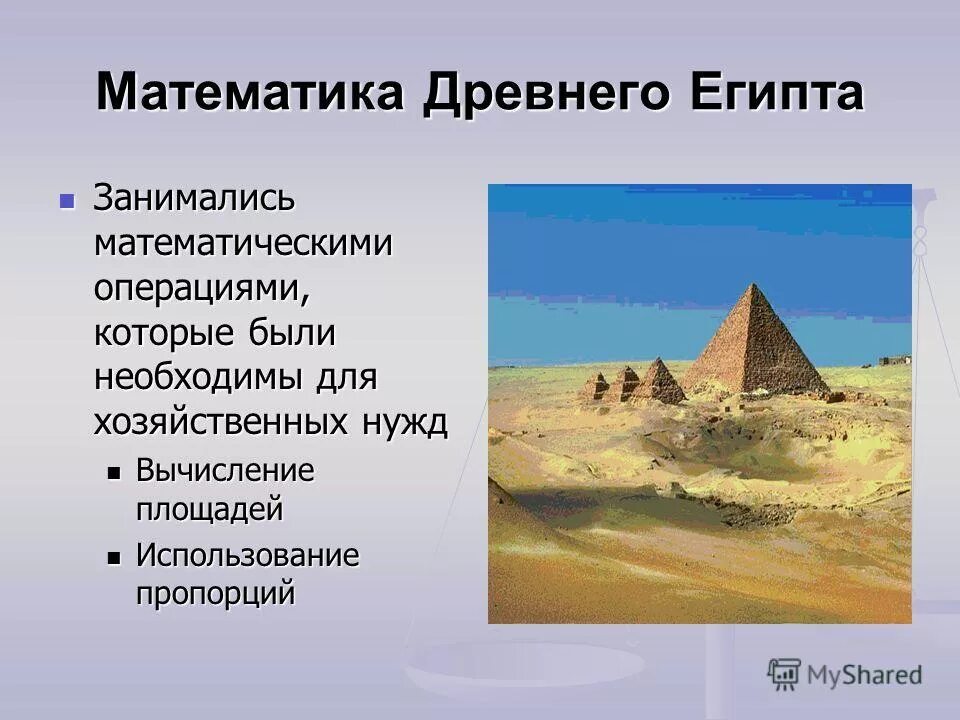 Математика Древнего Египта

Занимались математическими операциями, которые были необходимы для хозяйственных нужд

Вычисление площадей

Использование пропорций

MyShared